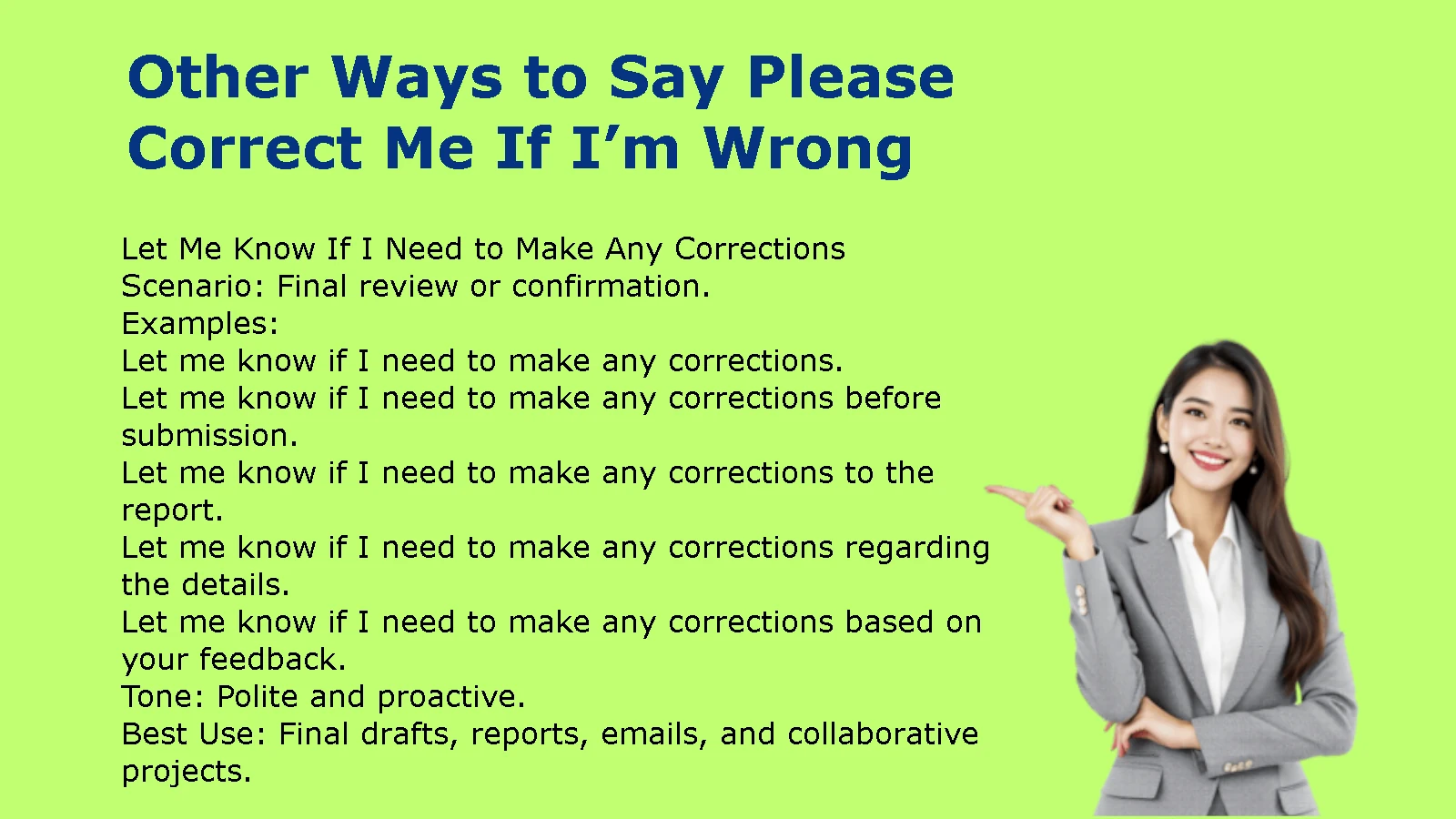 Other Ways to Say Please Correct Me If I’m Wrong

Let Me Know If I Need to Make Any Corrections
Scenario: Final review or confirmation.
Examples:
Let me know if I need to make any corrections.
Let me know if I need to make any corrections before submission.
Let me know if I need to make any corrections to the report.
Let me know if I need to make any corrections regarding the details.
Let me know if I need to make any corrections based on your feedback.
Tone: Polite and proactive.
Best Use: Final drafts, reports, emails, and collaborative projects.